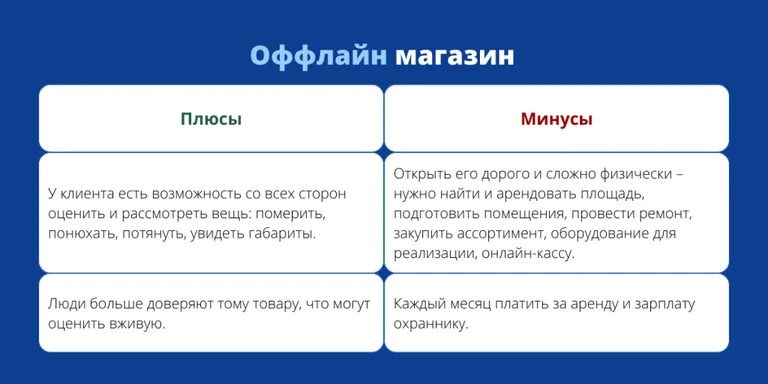 Оффлайн магазин

| Плюсы | Минусы |
|---|---|
| У клиента есть возможность со всех сторон оценить и рассмотреть вещь: померить, понюхать, потянуть, увидеть габариты. | Открыть его дорого и сложно физически – нужно найти и арендовать площадь, подготовить помещения, провести ремонт, закупить ассортимент, оборудование для реализации, онлайн-кассу. |
| Люди больше доверяют тому товару, что могут оценить вживую. | Каждый месяц платить за аренду и зарплату охраннику. |